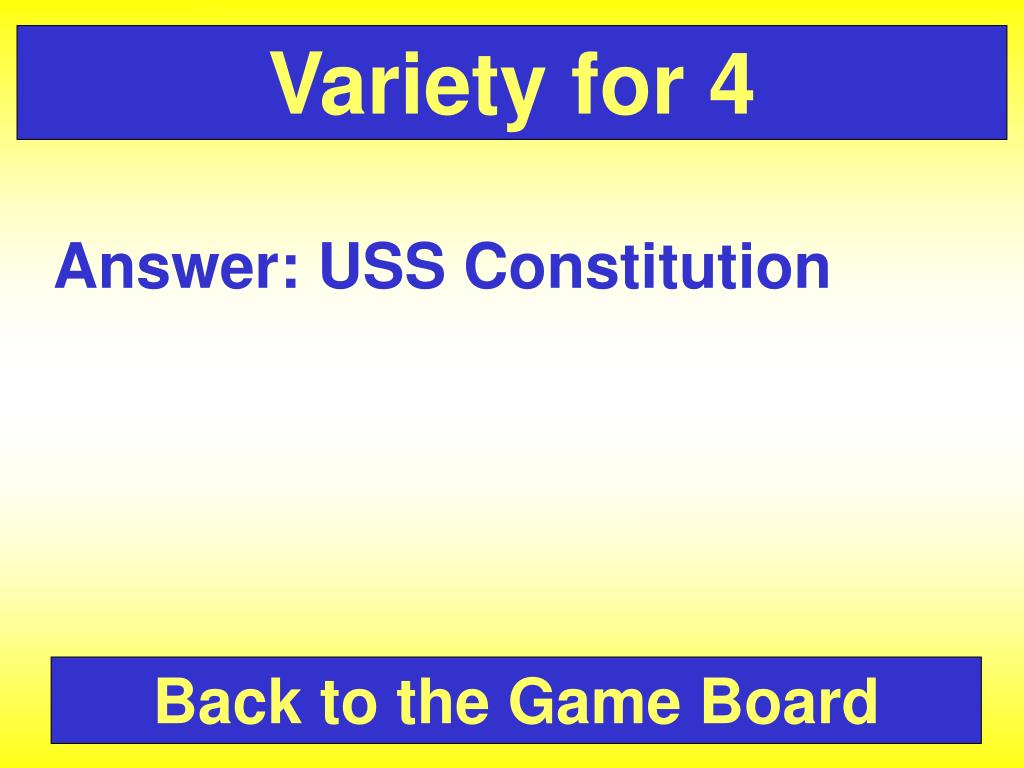 Variety for 4

Answer: USS Constitution

Back to the Game Board